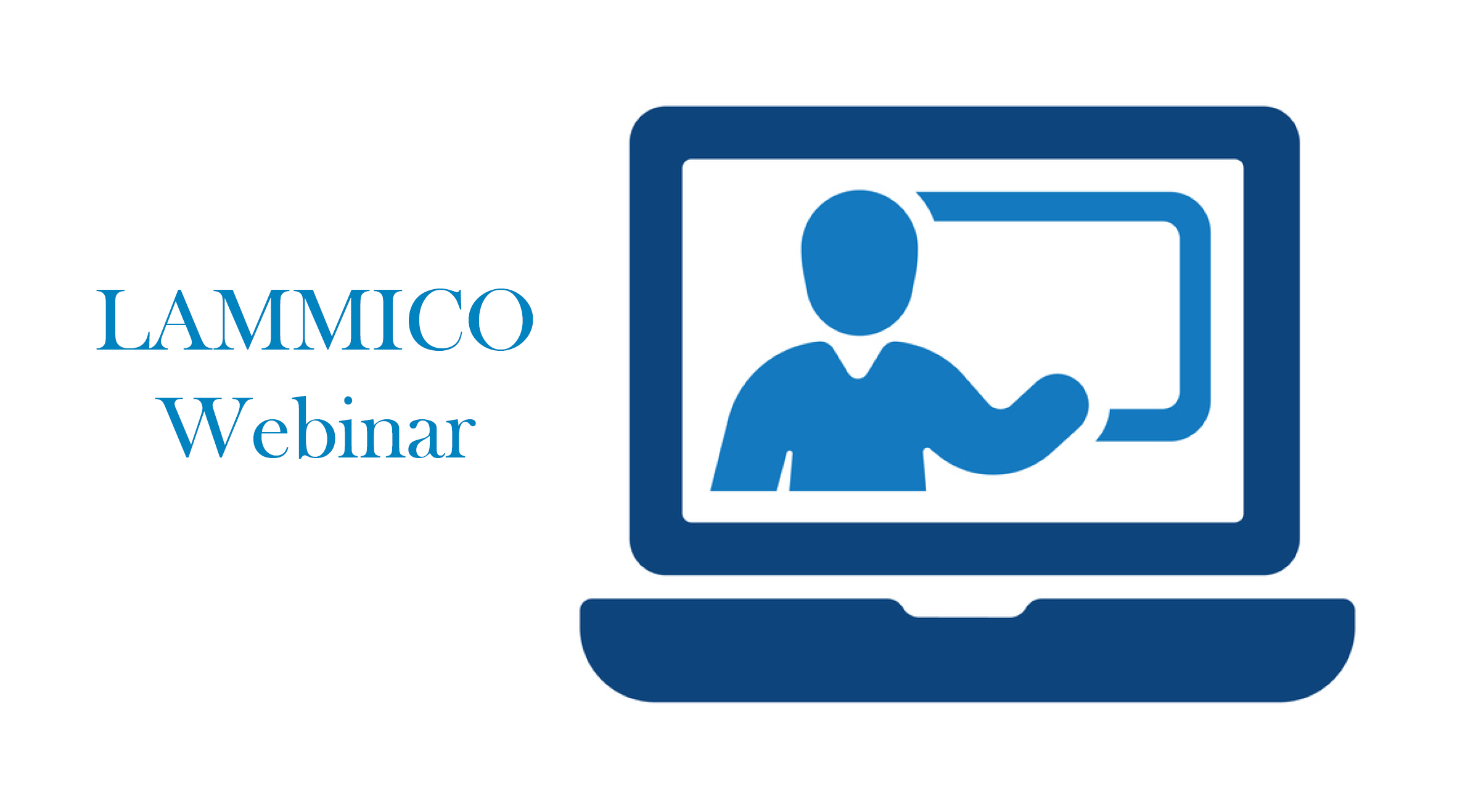 LAMMICO
Webinar